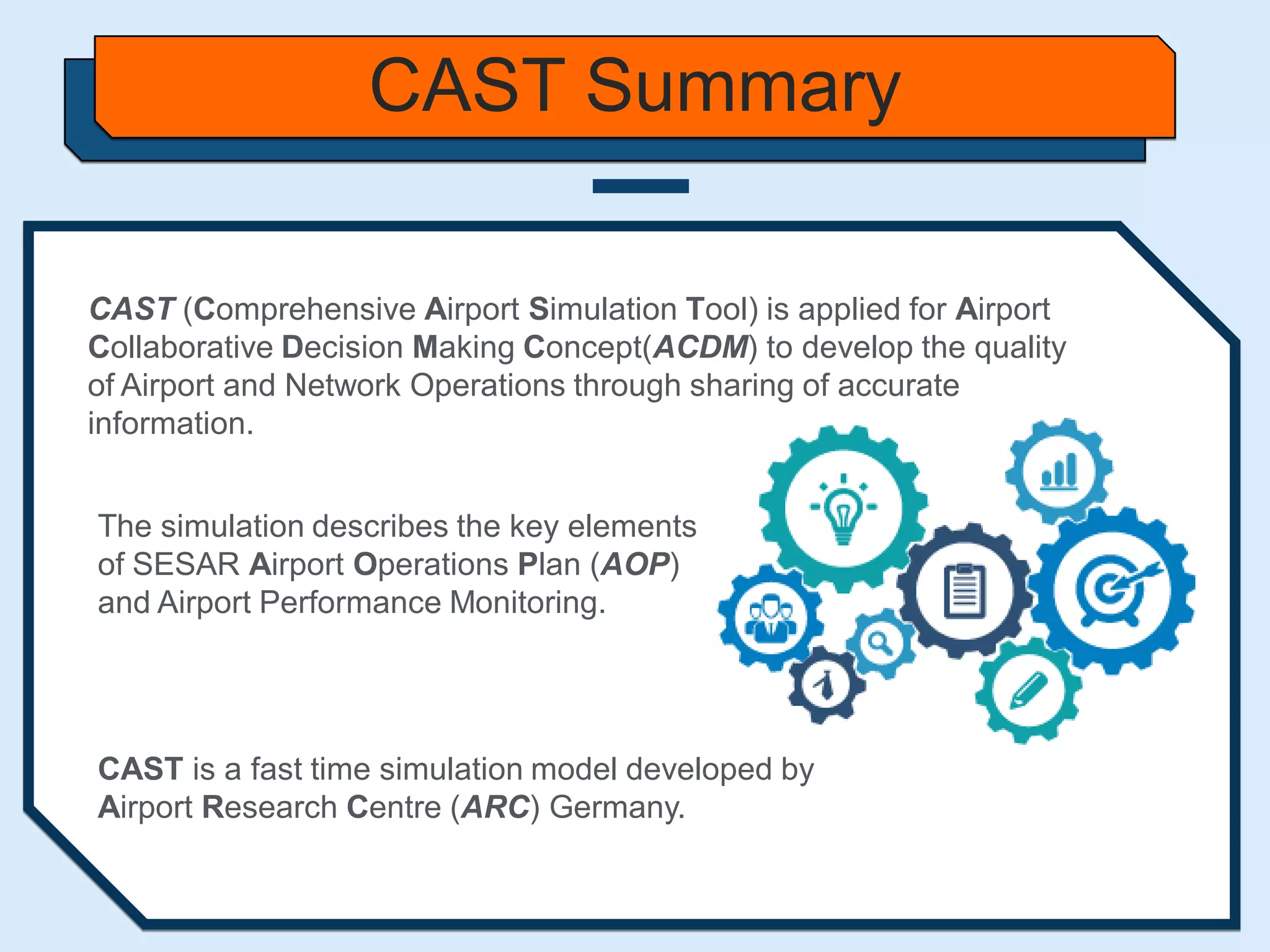 CAST Summary

CAST (Comprehensive Airport Simulation Tool) is applied for Airport Collaborative Decision Making Concept(ACDM) to develop the quality of Airport and Network Operations through sharing of accurate information.

The simulation describes the key elements of SESAR Airport Operations Plan (AOP) and Airport Performance Monitoring.

CAST is a fast time simulation model developed by Airport Research Centre (ARC) Germany.